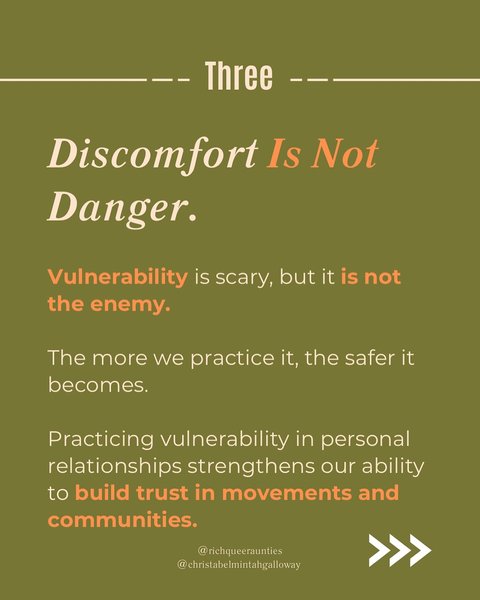 Three

Discomfort Is Not Danger.

Vulnerability is scary, but it is not the enemy.

The more we practice it, the safer it becomes.

Practicing vulnerability in personal relationships strengthens our ability to build trust in movements and communities.

@richqueeraunties
@christabelmintahgalloway